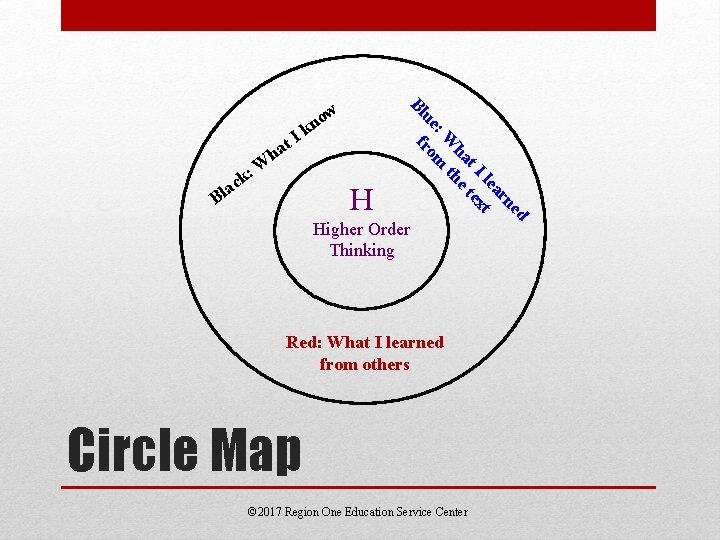 Black: What I know

Blue: What I learned from the text

H
Higher Order Thinking

Red: What I learned from others

Circle Map

©2017 Region One Education Service Center